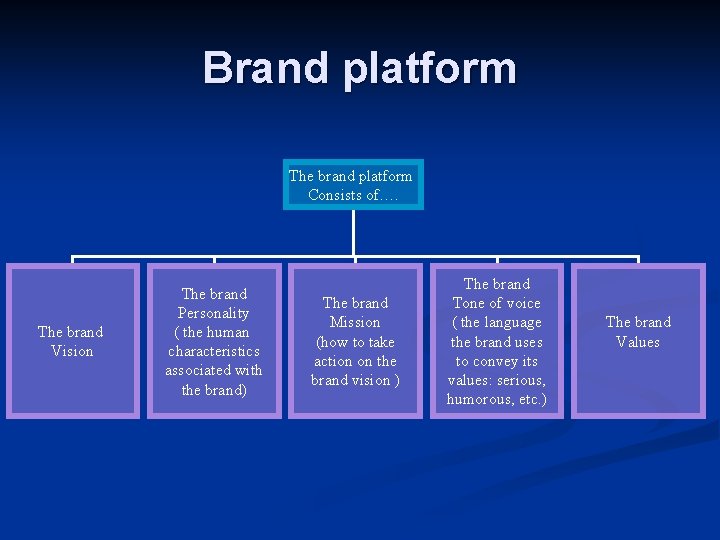 Brand platform

The brand platform Consists of….

The brand Vision

The brand Personality ( the human characteristics associated with the brand)

The brand Mission (how to take action on the brand vision )

The brand Tone of voice ( the language the brand uses to convey its values: serious, humorous, etc.)

The brand Values